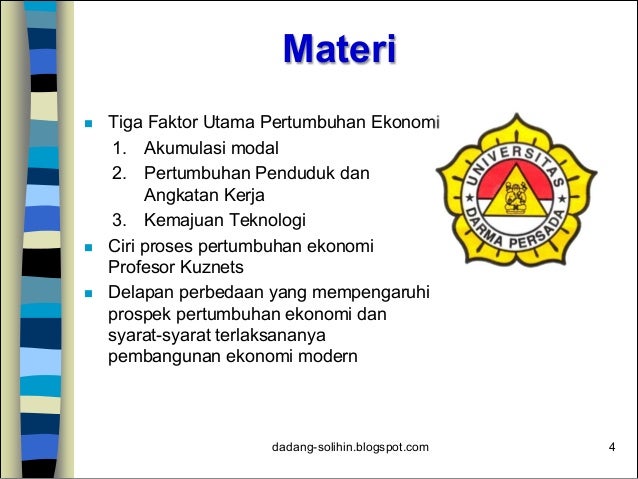 Materi

- Tiga Faktor Utama Pertumbuhan Ekonomi
  1. Akumulasi modal
  2. Pertumbuhan Penduduk dan Angkatan Kerja
  3. Kemajuan Teknologi
- Ciri proses pertumbuhan ekonomi Profesor Kuznets
- Delapan perbedaan yang mempengaruhi prospek pertumbuhan ekonomi dan syarat-syarat terlaksananya pembangunan ekonomi modern

UNIVERSITAS DARMA PERSADA

dadang-solihin.blogspot.com

4